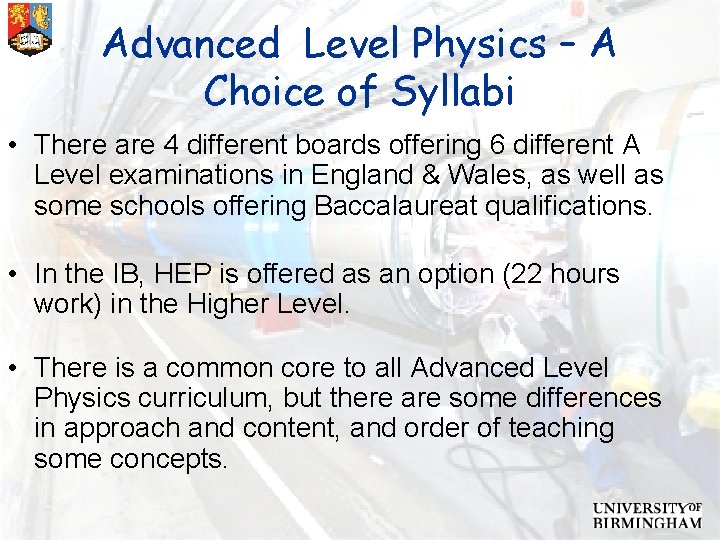 Advanced Level Physics – A Choice of Syllabi

• There are 4 different boards offering 6 different A Level examinations in England & Wales, as well as some schools offering Baccalaureat qualifications.

• In the IB, HEP is offered as an option (22 hours work) in the Higher Level.

• There is a common core to all Advanced Level Physics curriculum, but there are some differences in approach and content, and order of teaching some concepts.

UNIVERSITY OF BIRMINGHAM